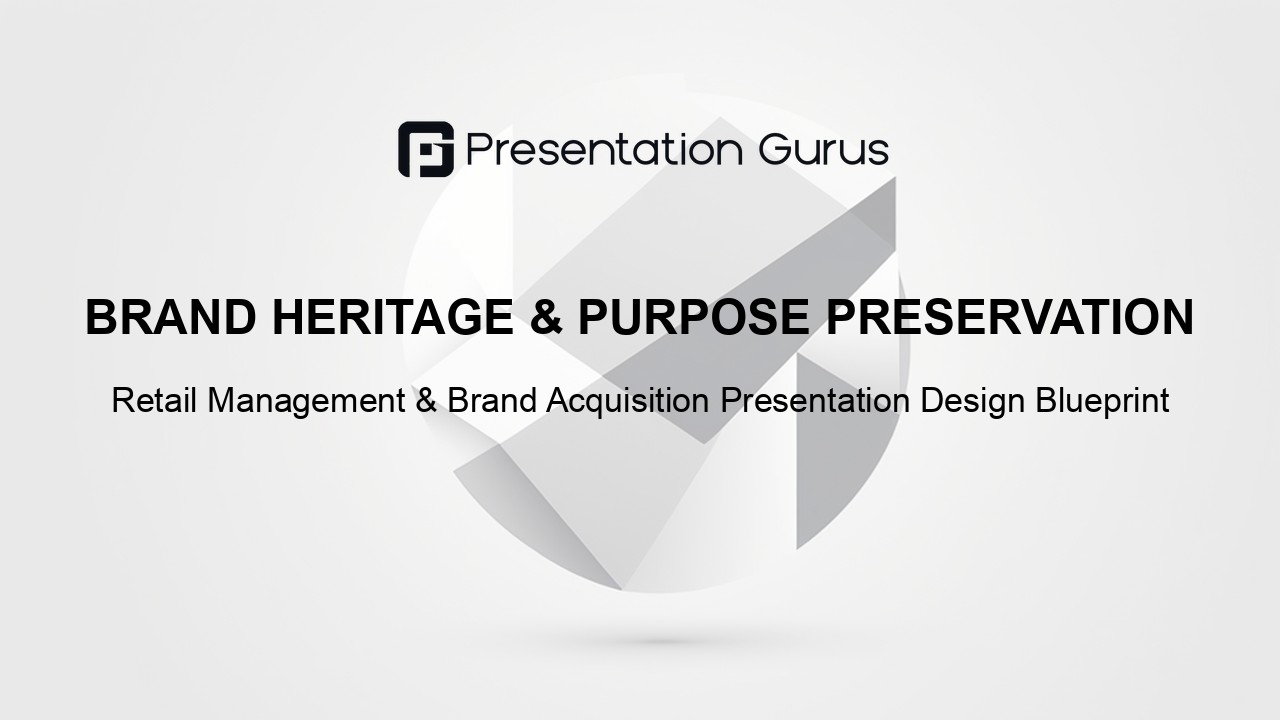 Presentation Gurus

BRAND HERITAGE & PURPOSE PRESERVATION

Retail Management & Brand Acquisition Presentation Design Blueprint